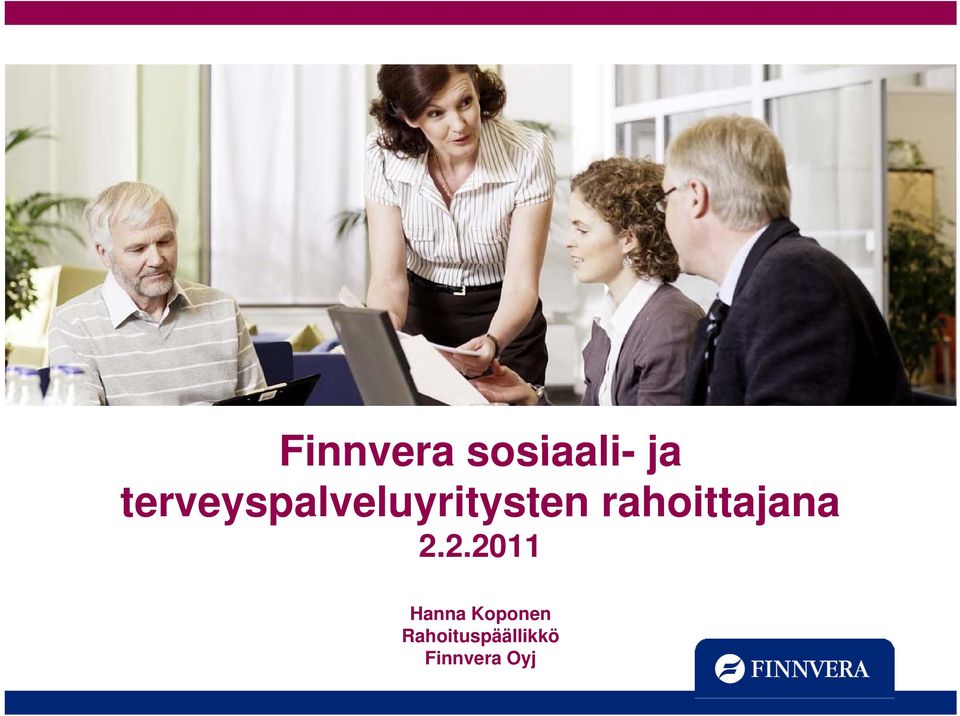 Finnvera sosiaali- ja terveyspalveluyritysten rahoittajana
2.2.2011

Hanna Koponen
Rahoituspäällikkö
Finnvera Oyj

FINNVERA